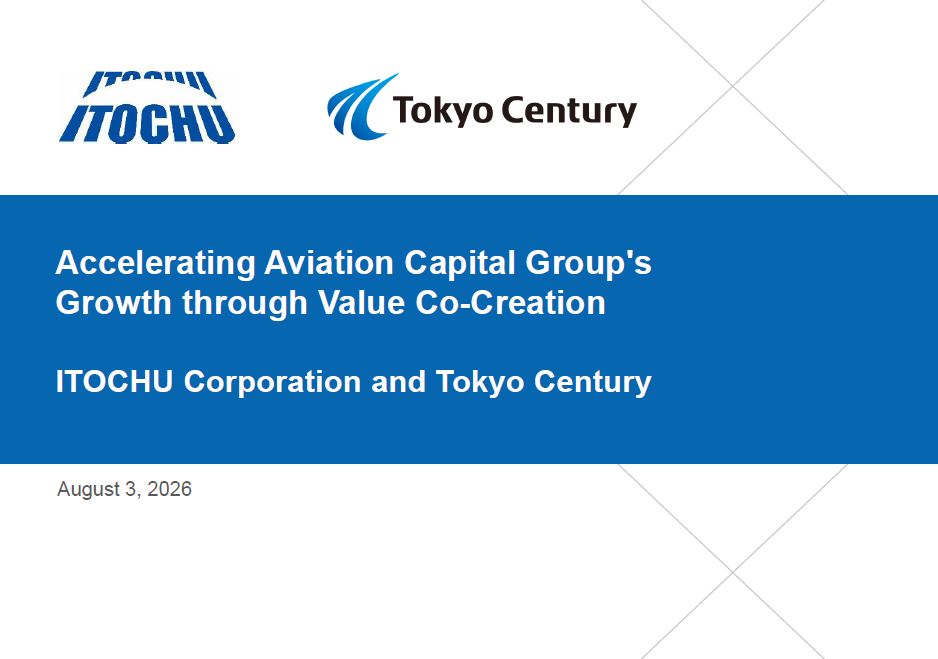 ITOCHU

Tokyo Century

Accelerating Aviation Capital Group's Growth through Value Co-Creation

ITOCHU Corporation and Tokyo Century

August 3, 2026